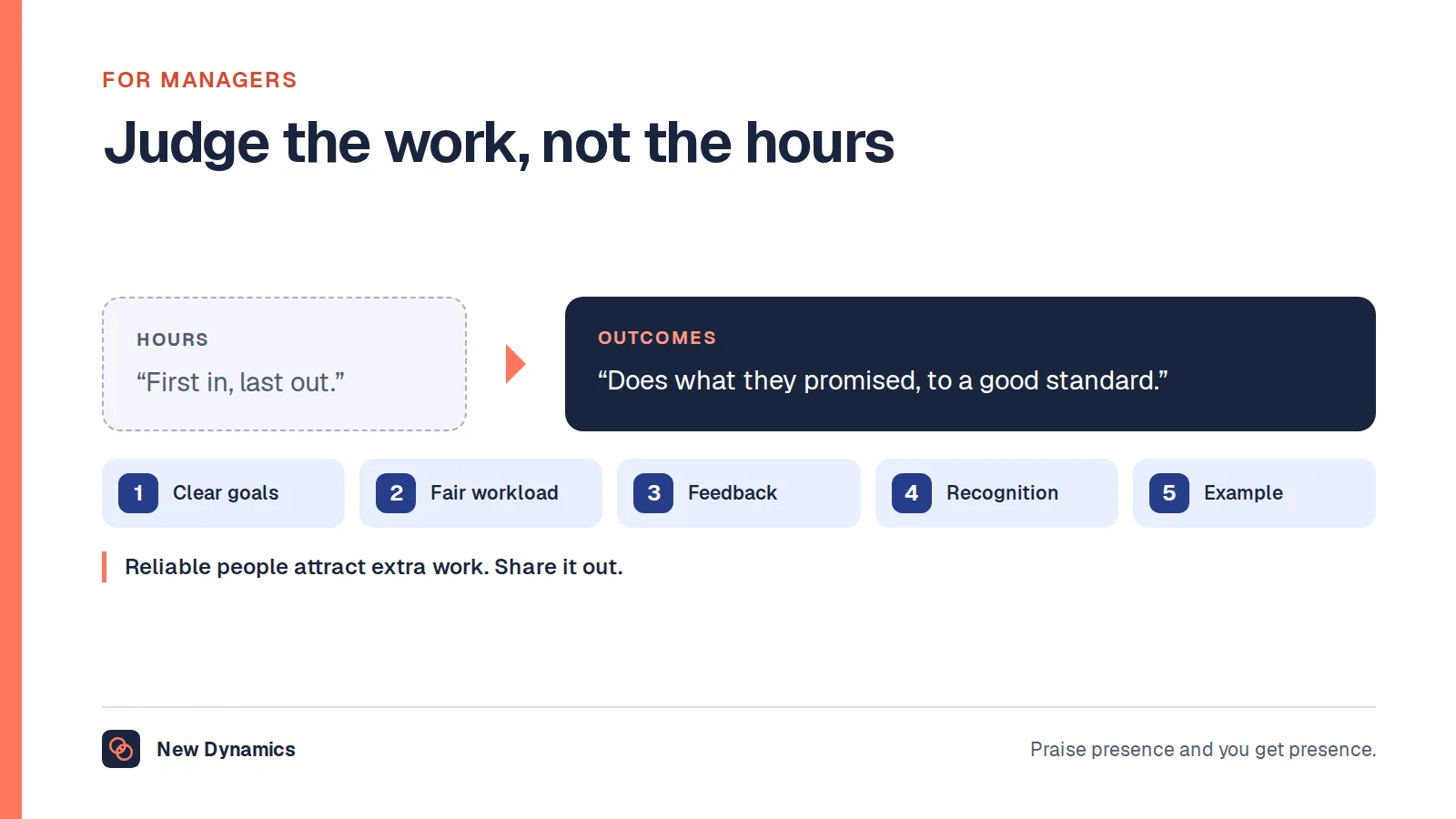 FOR MANAGERS

Judge the work, not the hours

HOURS
“First in, last out.”

OUTCOMES
“Does what they promised, to a good standard.”

1 Clear goals
2 Fair workload
3 Feedback
4 Recognition
5 Example

Reliable people attract extra work. Share it out.

New Dynamics

Praise presence and you get presence.